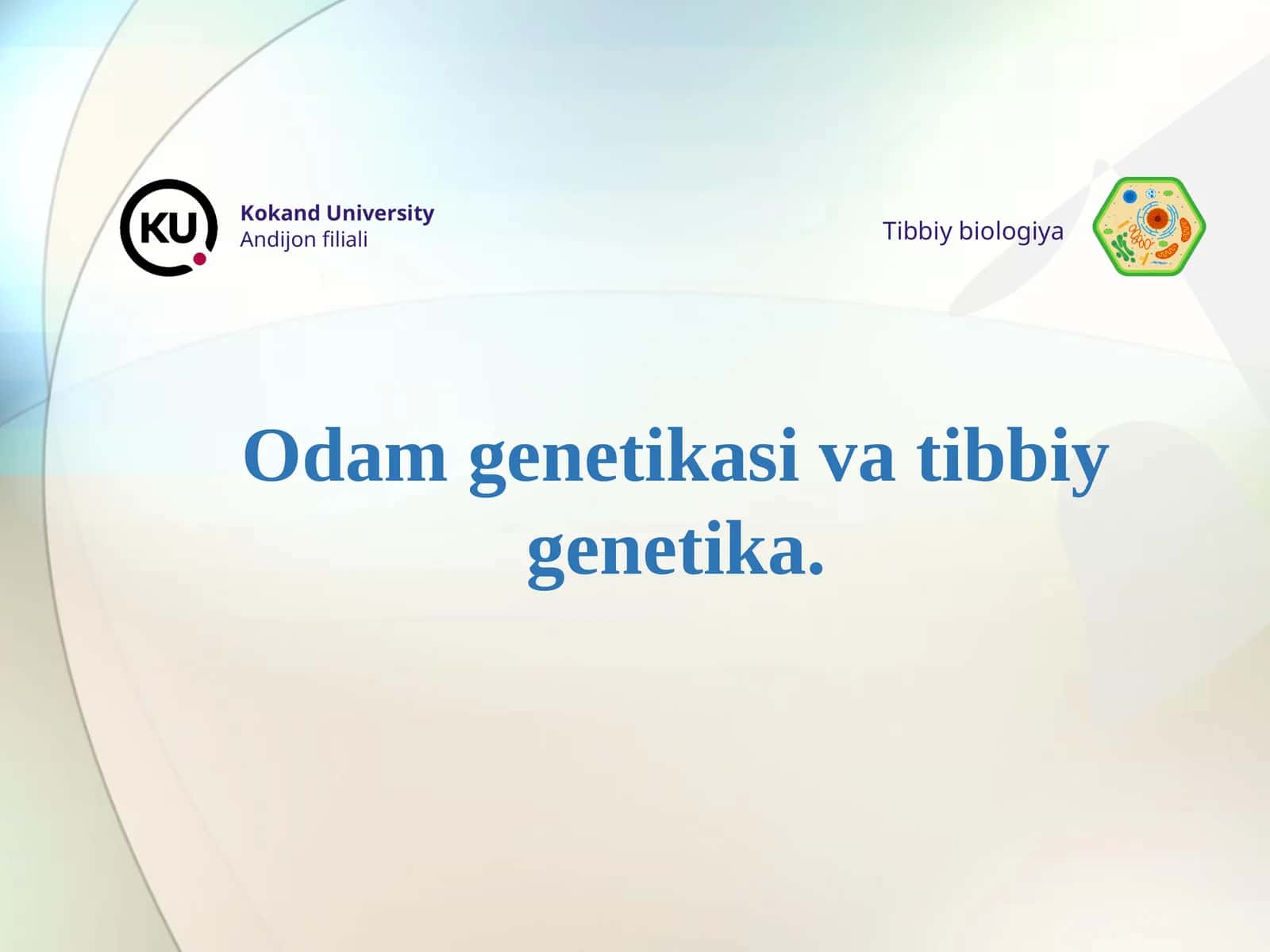 KU

Kokand University
Andijon filiali

Tibbiy biologiya

Odam genetikasi va tibbiy genetika.